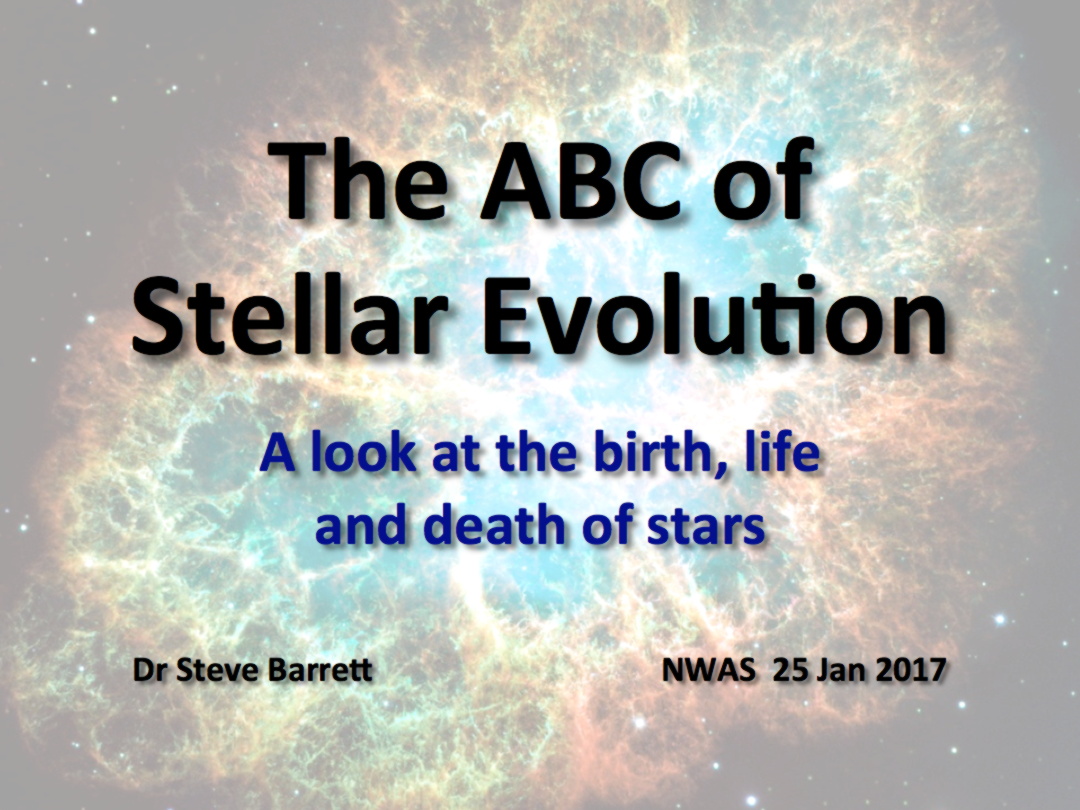 The ABC of Stellar Evolution

A look at the birth, life and death of stars

Dr Steve Barrett

NWAS 25 Jan 2017